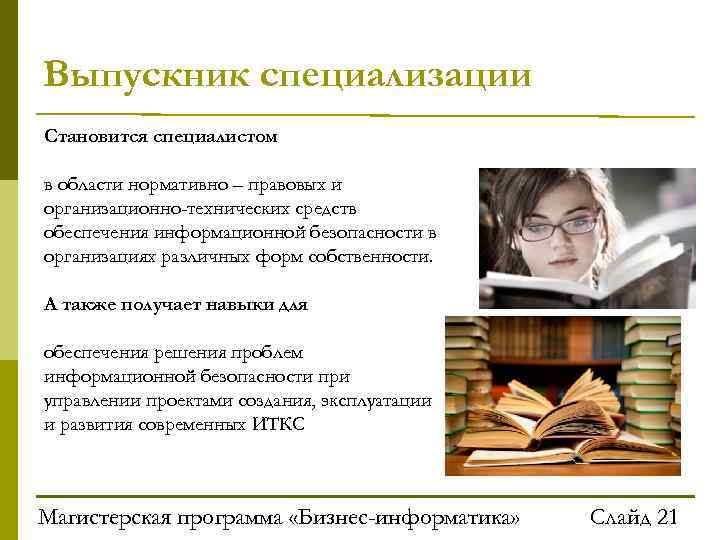 Выпускник специализации

Становится специалистом

в области нормативно – правовых и организационно-технических средств обеспечения информационной безопасности в организациях различных форм собственности.

А также получает навыки для

обеспечения решения проблем информационной безопасности при управлении проектами создания, эксплуатации и развития современных ИТКС

Магистерская программа «Бизнес-информатика»

Слайд 21